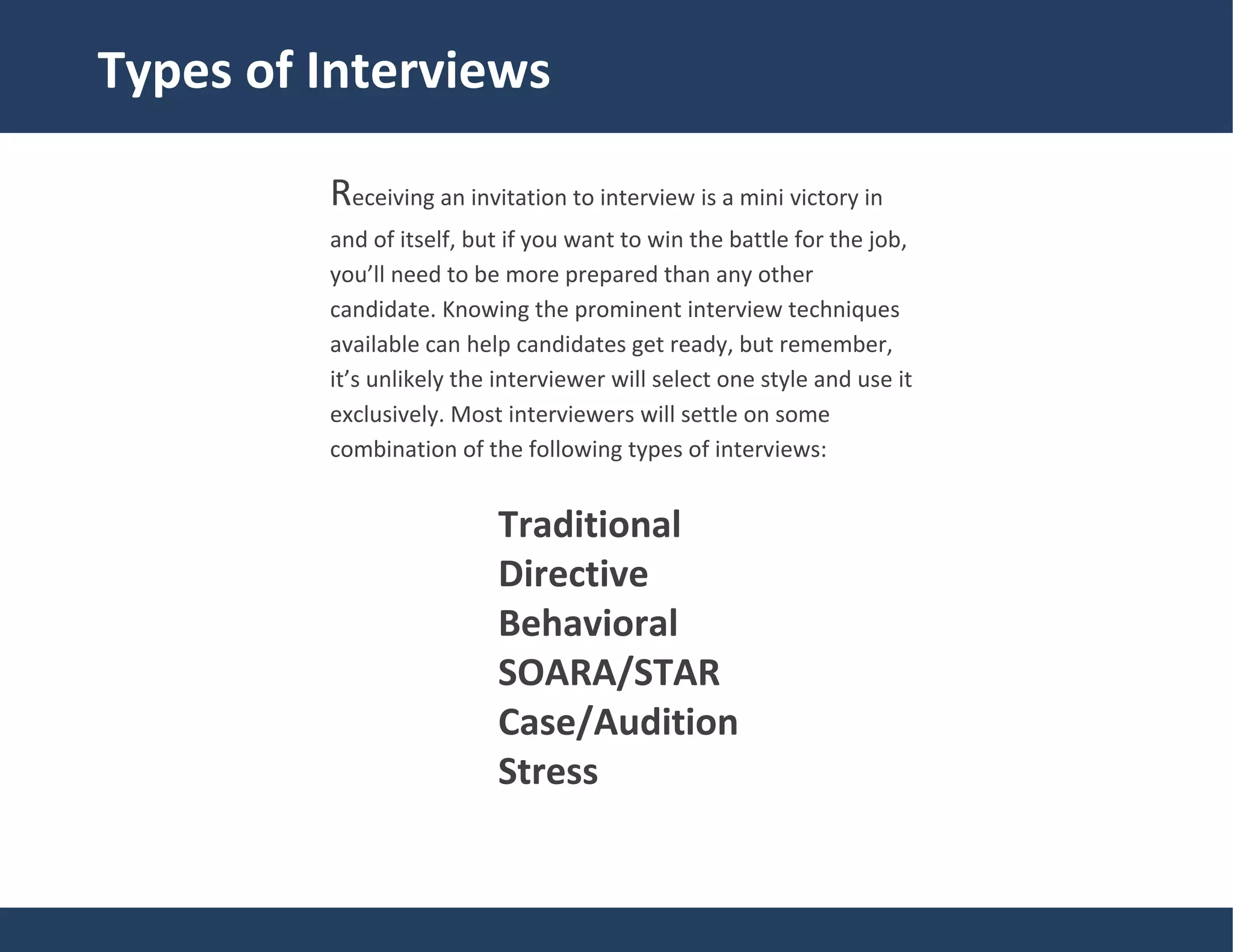 Types of Interviews

Receiving an invitation to interview is a mini victory in and of itself, but if you want to win the battle for the job, you’ll need to be more prepared than any other candidate. Knowing the prominent interview techniques available can help candidates get ready, but remember, it’s unlikely the interviewer will select one style and use it exclusively. Most interviewers will settle on some combination of the following types of interviews:

Traditional
Directive
Behavioral
SOARA/STAR
Case/Audition
Stress